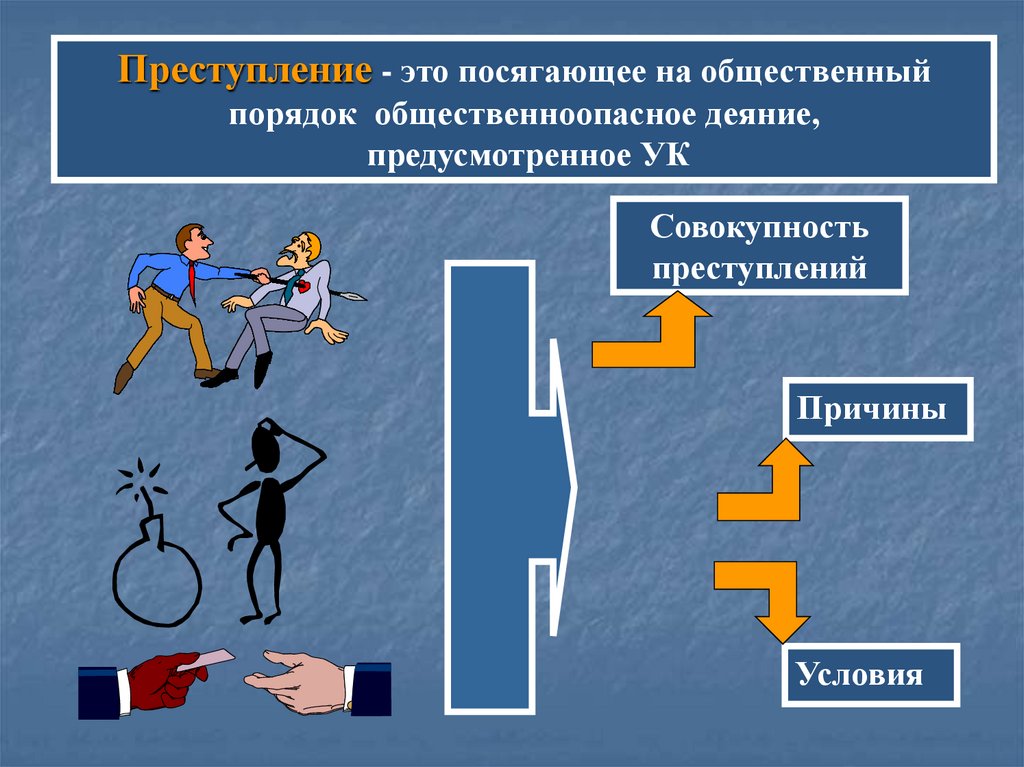 Преступление - это посягающее на общественный порядок общественноопасное деяние, предусмотренное УК

Совокупность преступлений

Причины

Условия